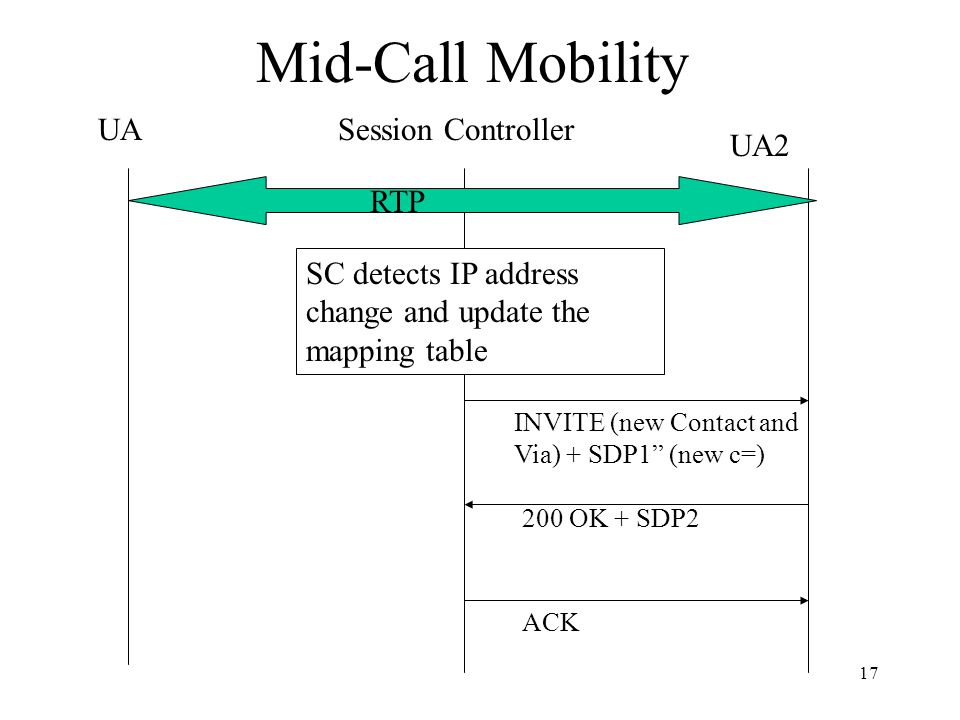 Mid-Call Mobility

UA

Session Controller

UA2

RTP

SC detects IP address change and update the mapping table

INVITE (new Contact and Via) + SDP1” (new c=)

200 OK + SDP2

ACK

17